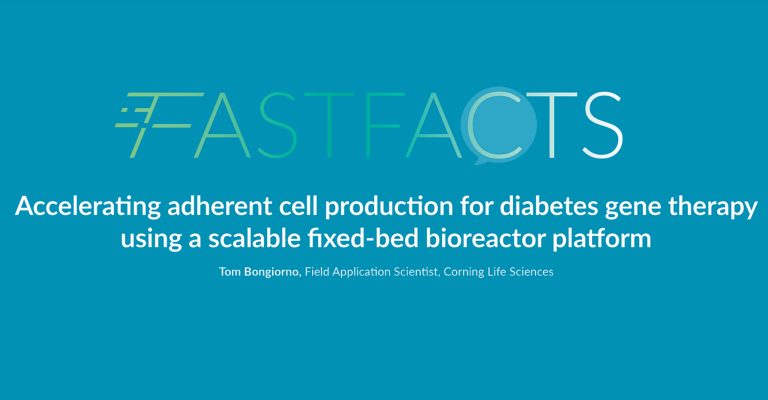 FASTFACTS

Accelerating adherent cell production for diabetes gene therapy using a scalable fixed-bed bioreactor platform

Tom Bongiorno, Field Application Scientist, Corning Life Sciences